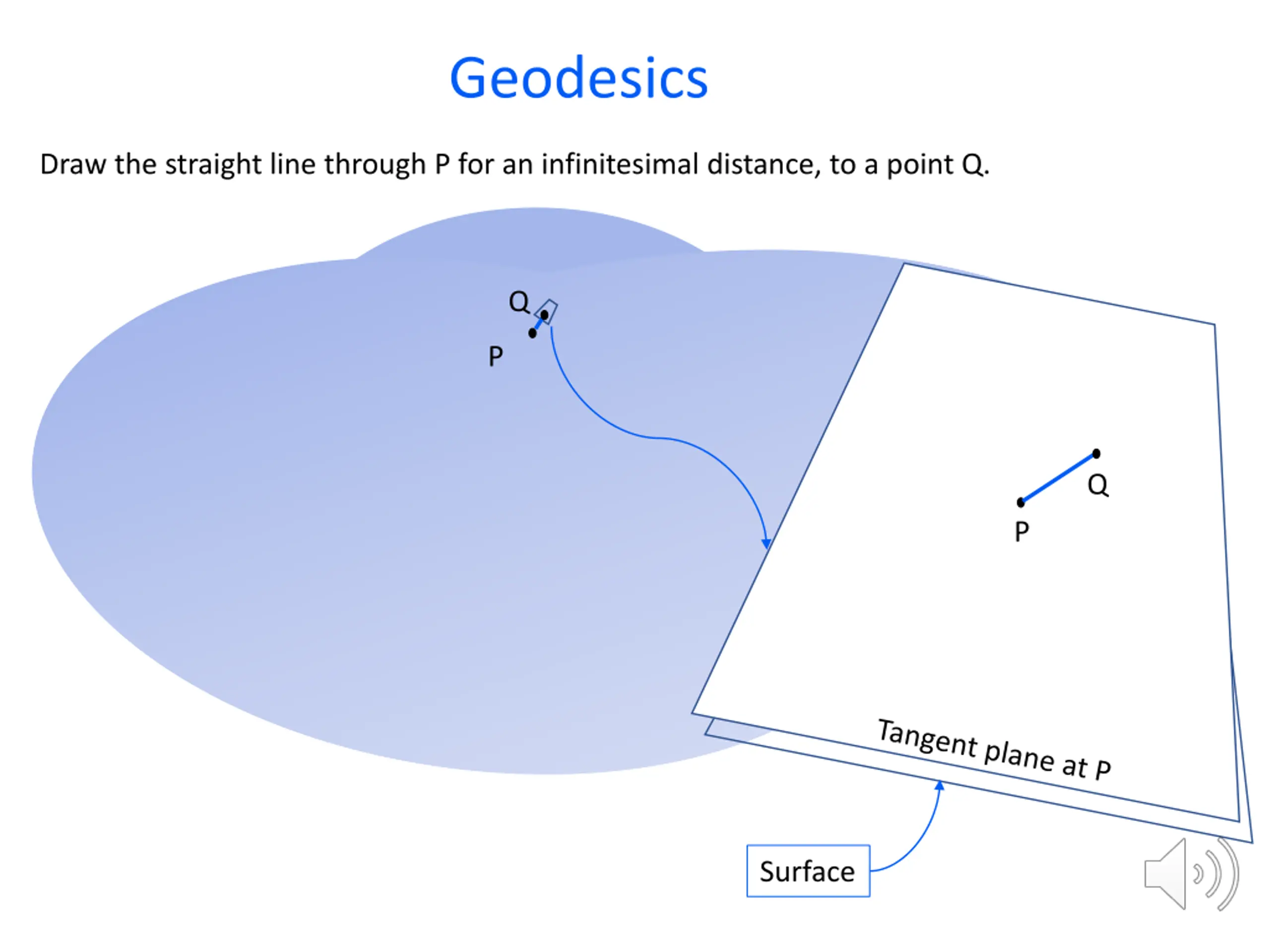 Geodesics

Draw the straight line through P for an infinitesimal distance, to a point Q.

Q
P

Q
P

Tangent plane at P

Surface